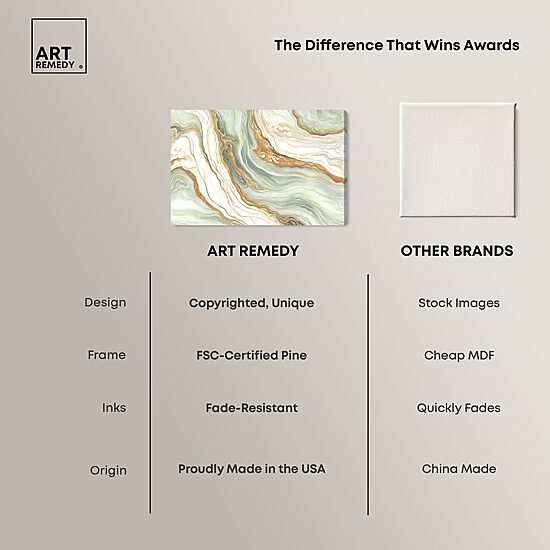 ART REMEDY ®

The Difference That Wins Awards

| | ART REMEDY | OTHER BRANDS |
|---|---|---|
| Design | Copyrighted, Unique | Stock Images |
| Frame | FSC-Certified Pine | Cheap MDF |
| Inks | Fade-Resistant | Quickly Fades |
| Origin | Proudly Made in the USA | China Made |